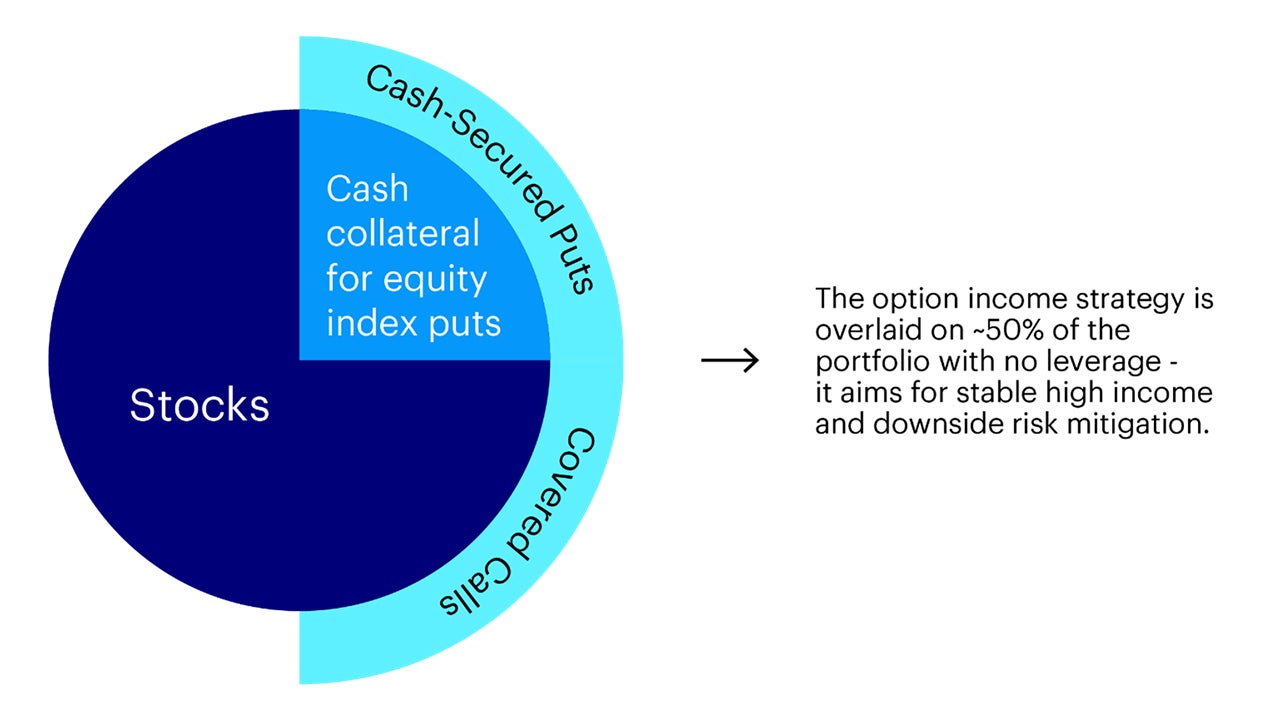 Cash-Secured Puts

Cash collateral for equity index puts

Stocks

Covered Calls

→

The option income strategy is overlaid on ~50% of the portfolio with no leverage - it aims for stable high income and downside risk mitigation.